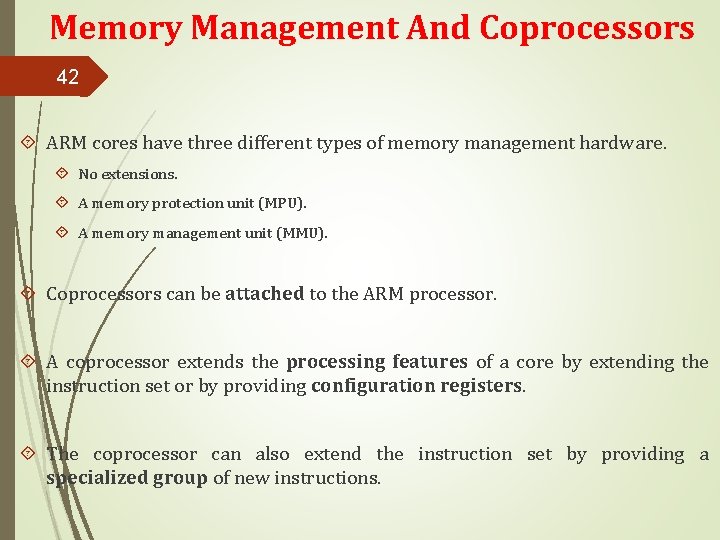 Memory Management And Coprocessors

42

ARM cores have three different types of memory management hardware.

No extensions.

A memory protection unit (MPU).

A memory management unit (MMU).

Coprocessors can be attached to the ARM processor.

A coprocessor extends the processing features of a core by extending the instruction set or by providing configuration registers.

The coprocessor can also extend the instruction set by providing a specialized group of new instructions.